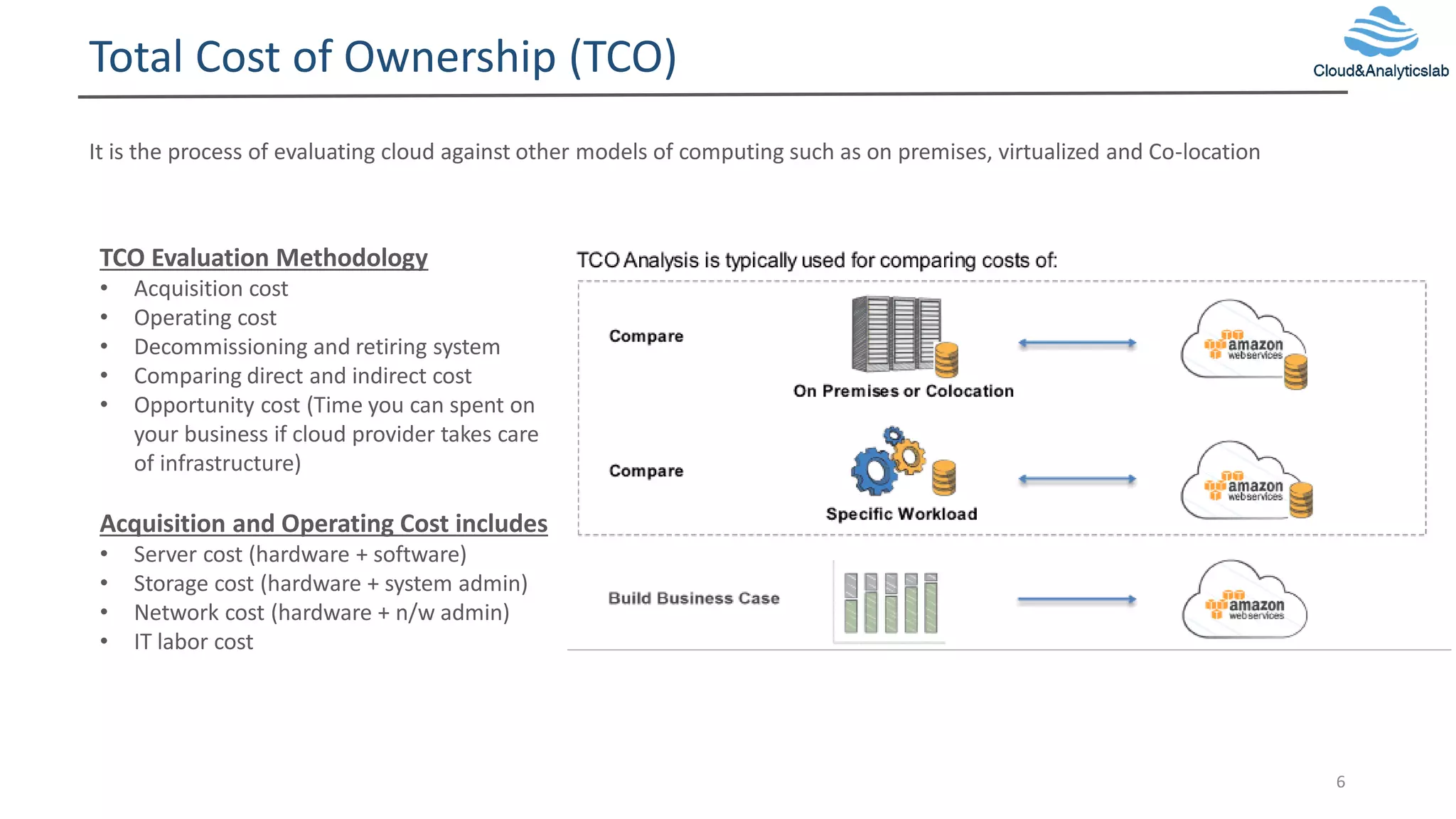 Total Cost of Ownership (TCO)

Cloud&Analyticslab

It is the process of evaluating cloud against other models of computing such as on premises, virtualized and Co-location

TCO Evaluation Methodology
• Acquisition cost
• Operating cost
• Decommissioning and retiring system
• Comparing direct and indirect cost
• Opportunity cost (Time you can spent on your business if cloud provider takes care of infrastructure)

Acquisition and Operating Cost includes
• Server cost (hardware + software)
• Storage cost (hardware + system admin)
• Network cost (hardware + n/w admin)
• IT labor cost

TCO Analysis is typically used for comparing costs of:

Compare
On Premises or Colocation
amazon webservices

Compare
Specific Workload
amazon webservices

Build Business Case
amazon webservices

6